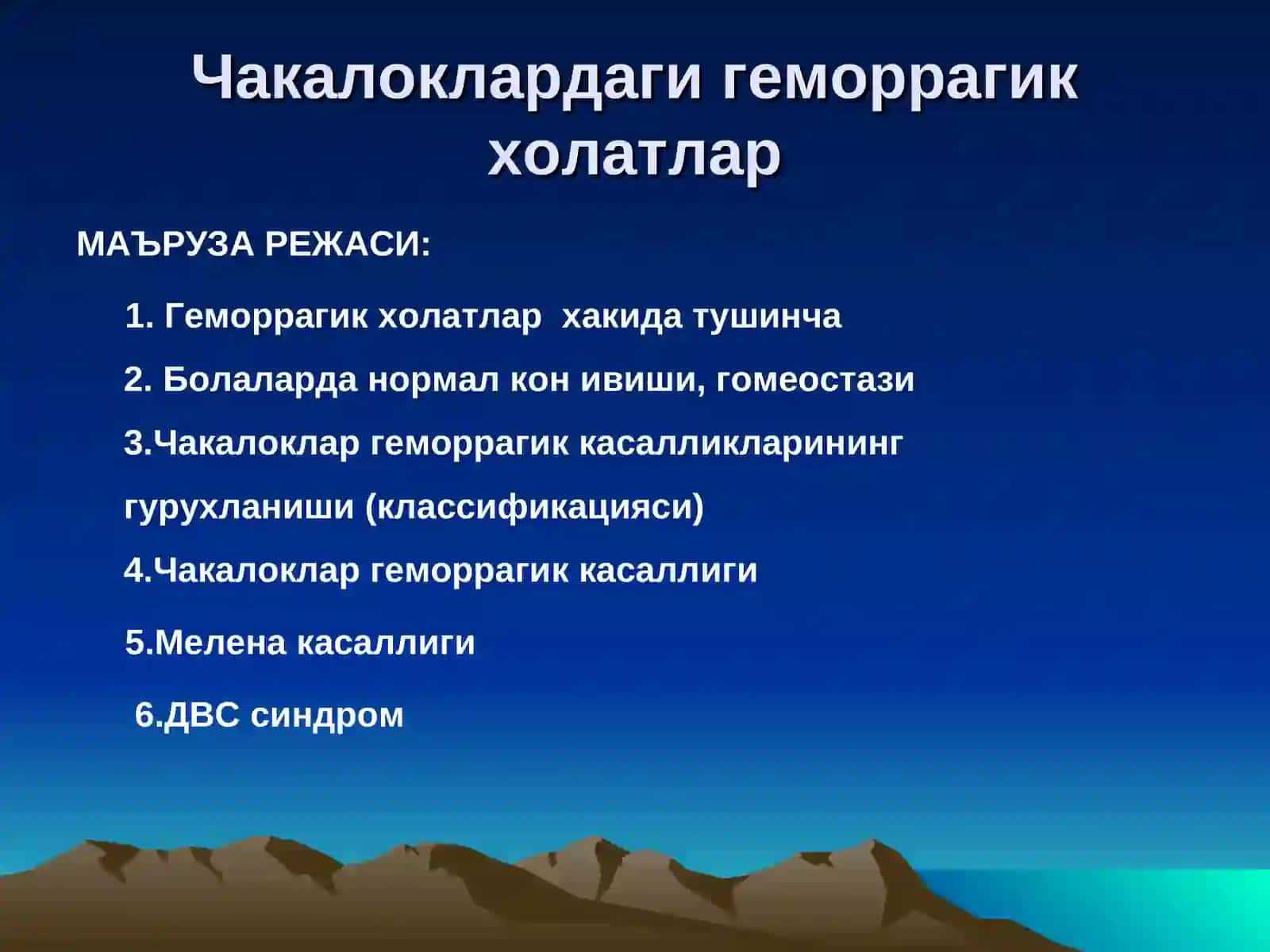 Чакалоклардаги геморрагик холатлар

МАЪРУЗА РЕЖАСИ:

1. Геморрагик холатлар хакида тушинча

2. Болаларда нормал кон ивиши, гомеостази

3.Чакалоклар геморрагик касалликларининг гурухланиши (классификацияси)

4.Чакалоклар геморрагик касаллиги

5.Мелена касаллиги

6.ДВС синдром